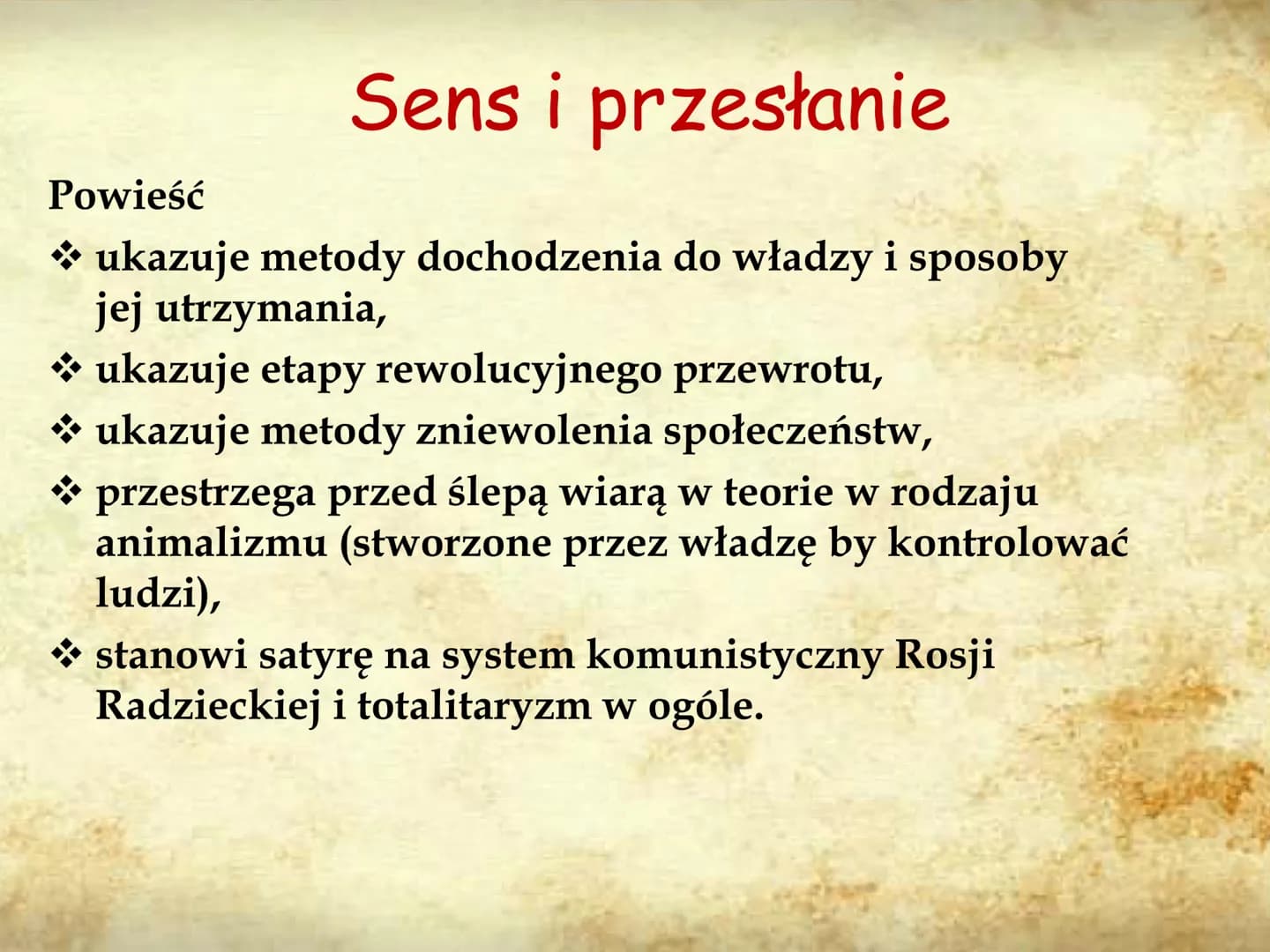 Sens i przesłanie

Powieść

❖ ukazuje metody dochodzenia do władzy i sposoby jej utrzymania,

❖ ukazuje etapy rewolucyjnego przewrotu,

❖ ukazuje metody zniewolenia społeczeństw,

❖ przestrzega przed ślepą wiarą w teorie w rodzaju animalizmu (stworzone przez władzę by kontrolować ludzi),

❖ stanowi satyrę na system komunistyczny Rosji Radzieckiej i totalitaryzm w ogóle.